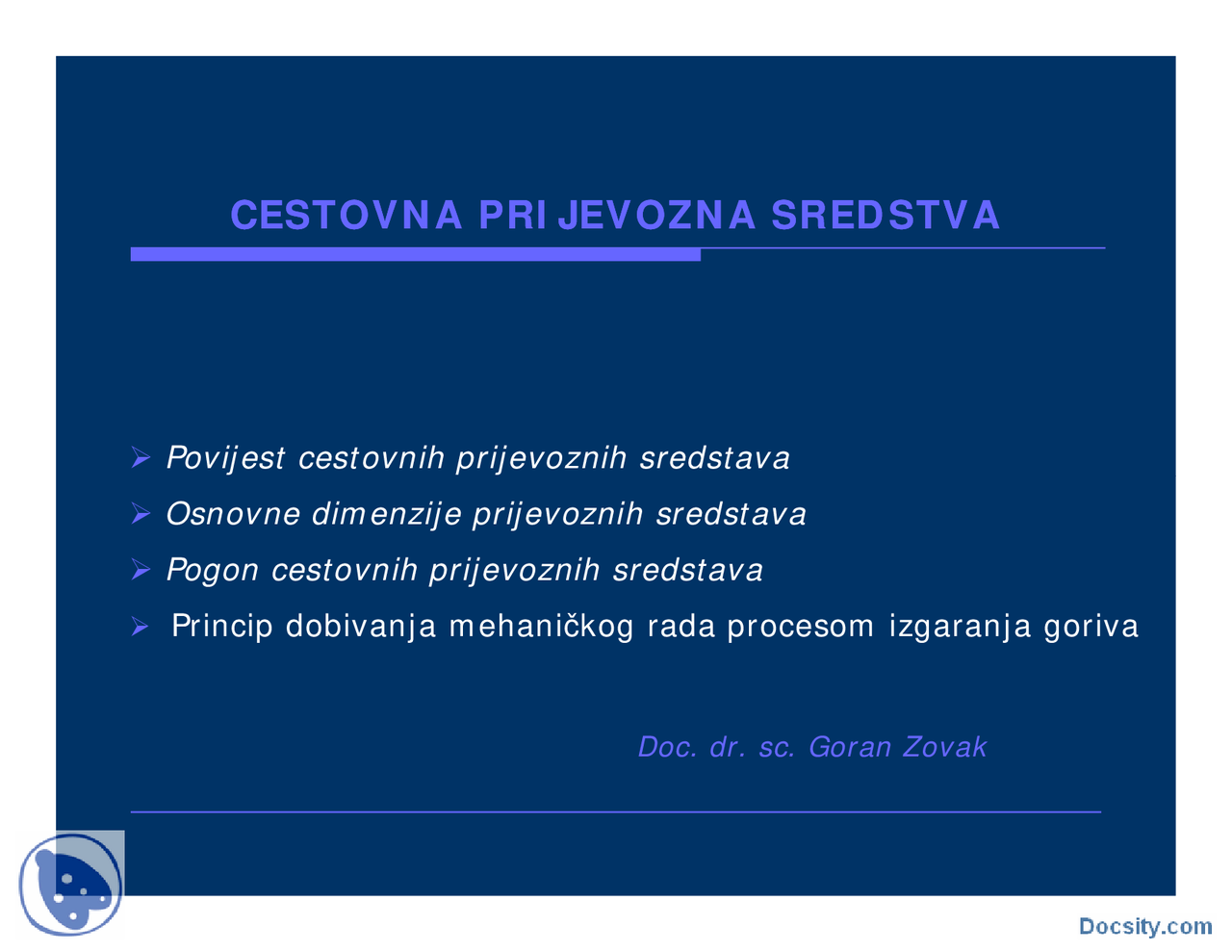 CESTOVNA PRIJEVOZNA SREDSTVA

➢ Povijest cestovnih prijevoznih sredstava
➢ Osnovne dimenzije prijevoznih sredstava
➢ Pogon cestovnih prijevoznih sredstava
➢ Princip dobivanja mehaničkog rada procesom izgaranja goriva

Doc. dr. sc. Goran Zovak

Docsity.com